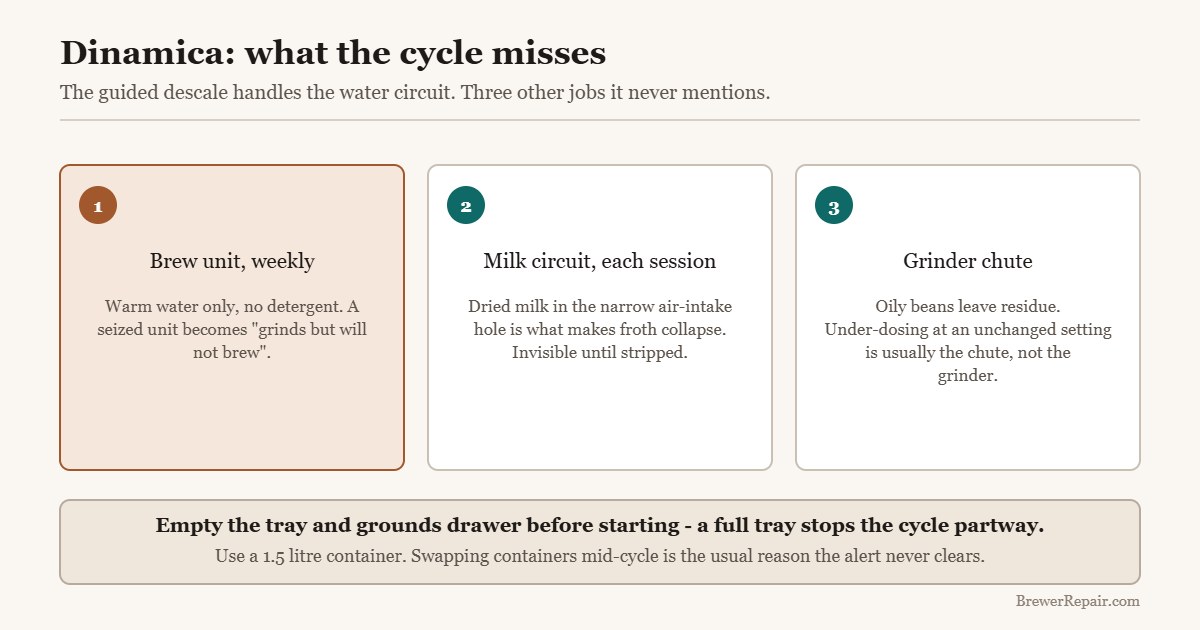 Dinamica: what the cycle misses

The guided descale handles the water circuit. Three other jobs it never mentions.

1

Brew unit, weekly

Warm water only, no detergent. A seized unit becomes "grinds but will not brew".

2

Milk circuit, each session

Dried milk in the narrow air-intake hole is what makes froth collapse. Invisible until stripped.

3

Grinder chute

Oily beans leave residue. Under-dosing at an unchanged setting is usually the chute, not the grinder.

Empty the tray and grounds drawer before starting - a full tray stops the cycle partway.

Use a 1.5 litre container. Swapping containers mid-cycle is the usual reason the alert never clears.

BrewerRepair.com